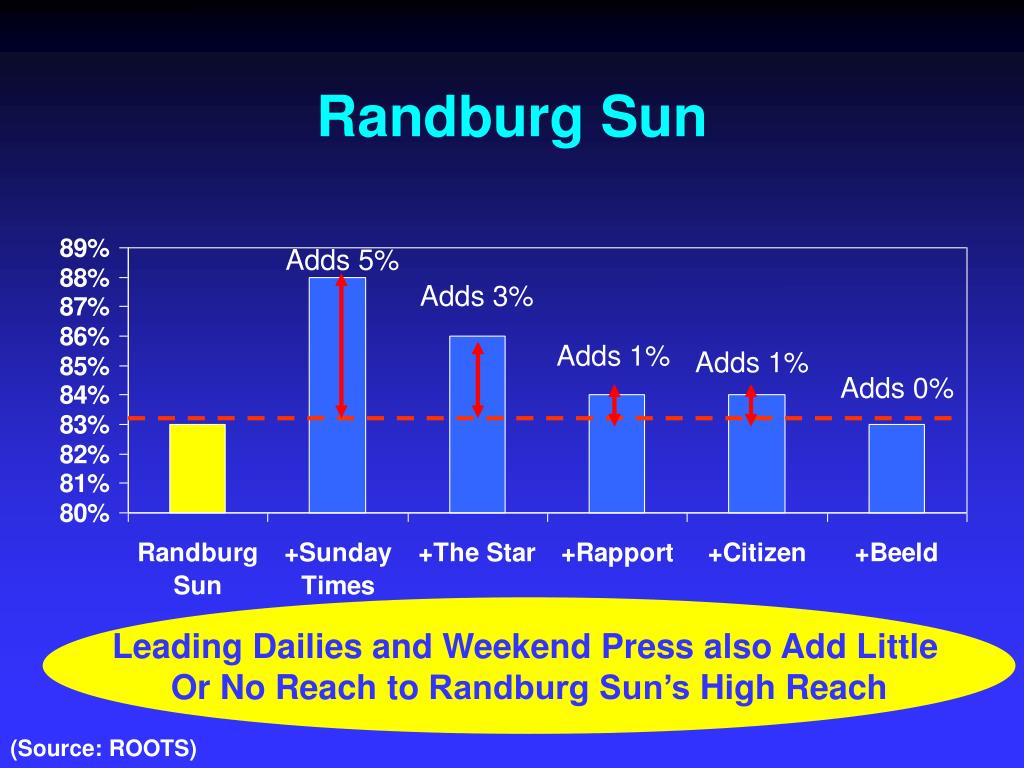 Randburg Sun

89%
88%
87%
86%
85%
84%
83%
82%
81%
80%

Adds 5%
Adds 3%
Adds 1%
Adds 1%
Adds 0%

Randburg Sun
+Sunday Times
+The Star
+Rapport
+Citizen
+Beeld

Leading Dailies and Weekend Press also Add Little Or No Reach to Randburg Sun's High Reach

(Source: ROOTS)